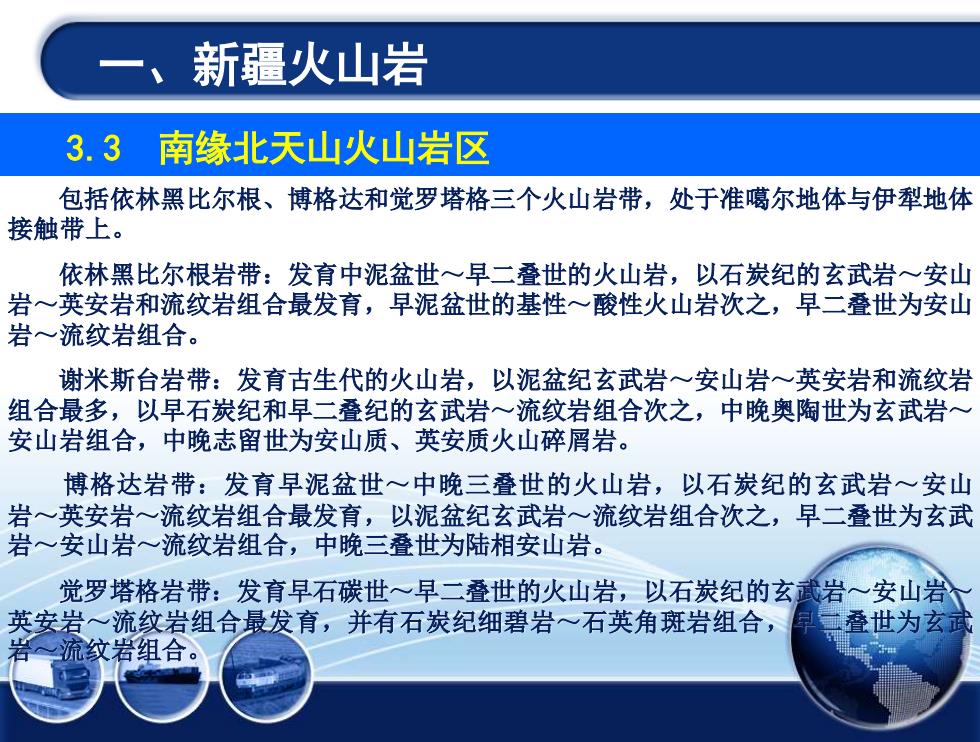 一、新疆火山岩

3.3 南缘北天山火山岩区

包括依林黑比尔根、博格达和觉罗塔格三个火山岩带，处于准噶尔地体与伊犁地体接触带上。

依林黑比尔根岩带：发育中泥盆世～早二叠世的火山岩，以石炭纪的玄武岩～安山岩～英安岩和流纹岩组合最发育，早泥盆世的基性～酸性火山岩次之，早二叠世为安山岩～流纹岩组合。

谢米斯台岩带：发育古生代的火山岩，以泥盆纪玄武岩～安山岩～英安岩和流纹岩组合最多，以早石炭纪和早二叠纪的玄武岩～流纹岩组合次之，中晚奥陶世为玄武岩～安山岩组合，中晚志留世为安山质、英安质火山碎屑岩。

博格达岩带：发育早泥盆世～中晚三叠世的火山岩，以石炭纪的玄武岩～安山岩～英安岩～流纹岩组合最发育，以泥盆纪玄武岩～流纹岩组合次之，早二叠世为玄武岩～安山岩～流纹岩组合，中晚三叠世为陆相安山岩。

觉罗塔格岩带：发育早石碳世～早二叠世的火山岩，以石炭纪的玄武岩～安山岩～英安岩～流纹岩组合最发育，并有石炭纪细碧岩～石英角斑岩组合，早二叠世为玄武岩～流纹岩组合。